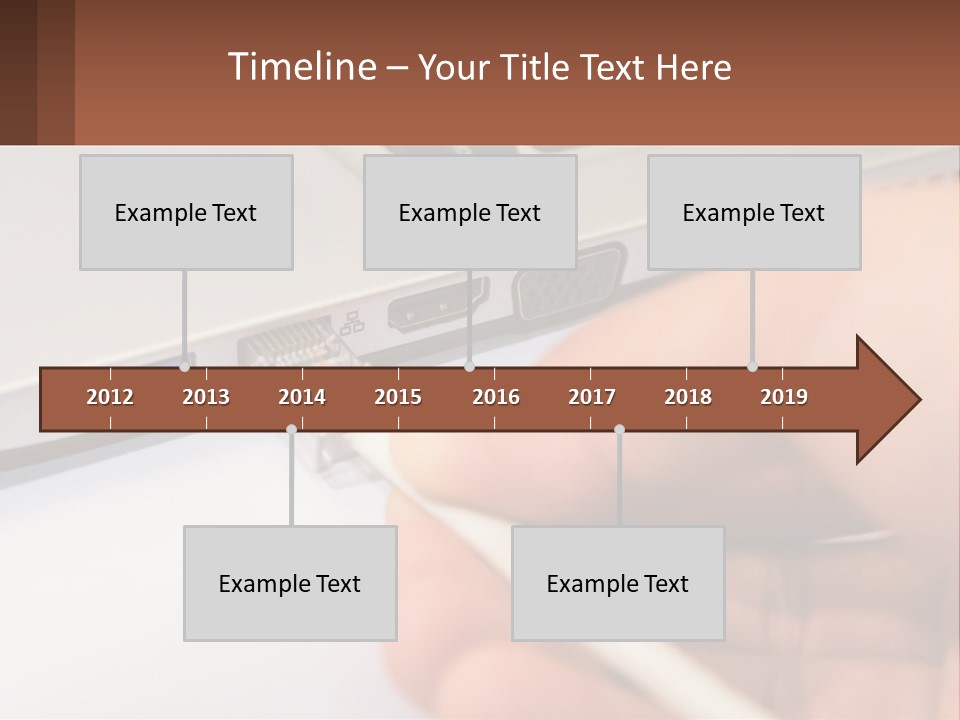 Timeline – Your Title Text Here

Example Text

Example Text

Example Text

2012 2013 2014 2015 2016 2017 2018 2019

Example Text

Example Text